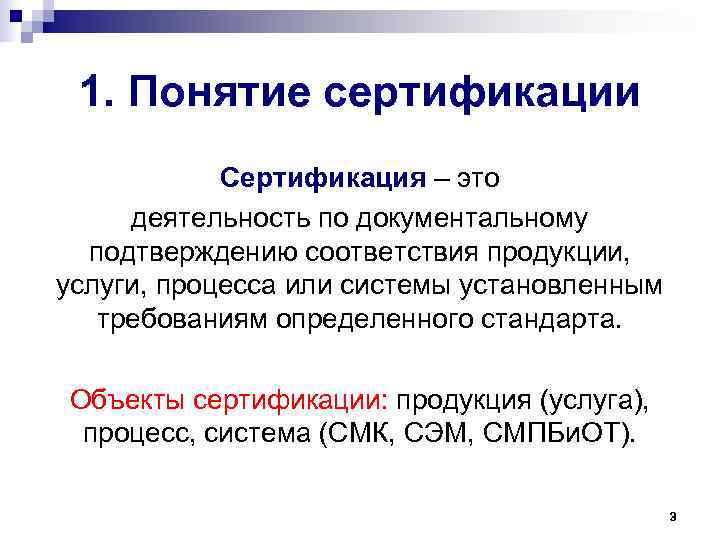 1. Понятие сертификации

Сертификация – это деятельность по документальному подтверждению соответствия продукции, услуги, процесса или системы установленным требованиям определенного стандарта.

Объекты сертификации: продукция (услуга), процесс, система (СМК, СЭМ, СМПБиОТ).

3